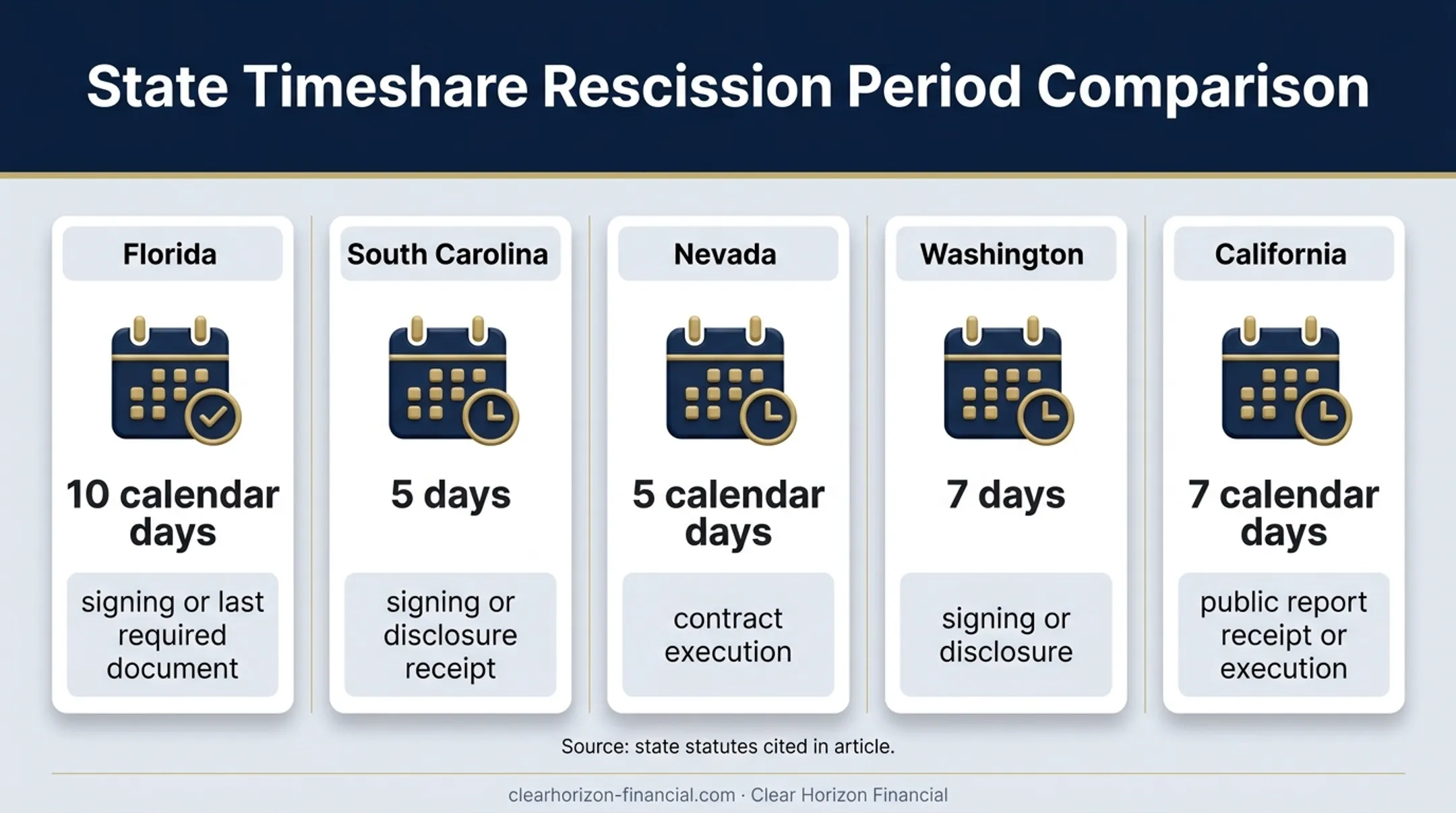 State Timeshare Rescission Period Comparison

Florida

10 calendar days

signing or last required document

South Carolina

5 days

signing or disclosure receipt

Nevada

5 calendar days

contract execution

Washington

7 days

signing or disclosure

California

7 calendar days

public report receipt or execution

Source: state statutes cited in article.

clearhorizon-financial.com · Clear Horizon Financial